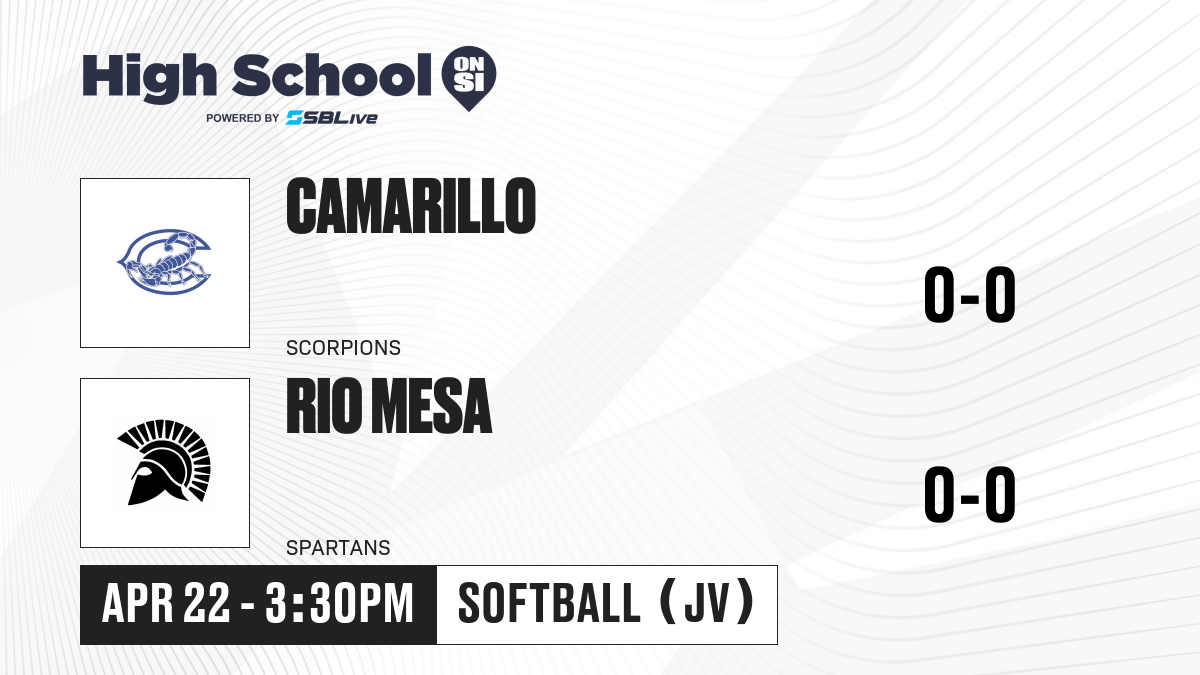 High School ON SI
POWERED BY SBLive

CAMARILLO
SCORPIONS
0-0

RIO MESA
SPARTANS
0-0

APR 22 - 3:30PM
SOFTBALL (JV)